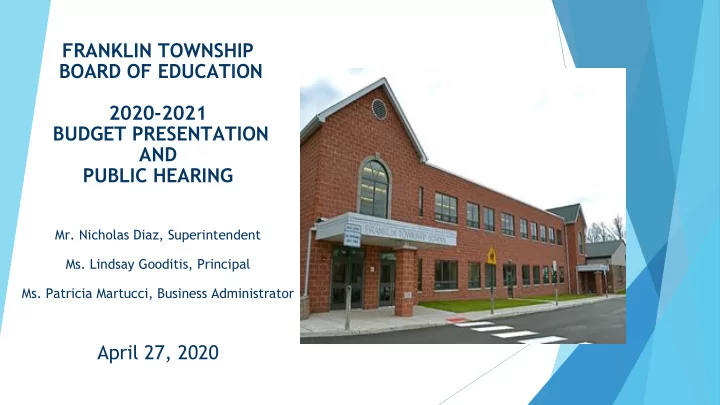 FRANKLIN TOWNSHIP
BOARD OF EDUCATION

2020-2021
BUDGET PRESENTATION
AND
PUBLIC HEARING

Mr. Nicholas Diaz, Superintendent

Ms. Lindsay Gooditis, Principal

Ms. Patricia Martucci, Business Administrator

April 27, 2020

FRANKLIN TOWNSHIP SCHOOL